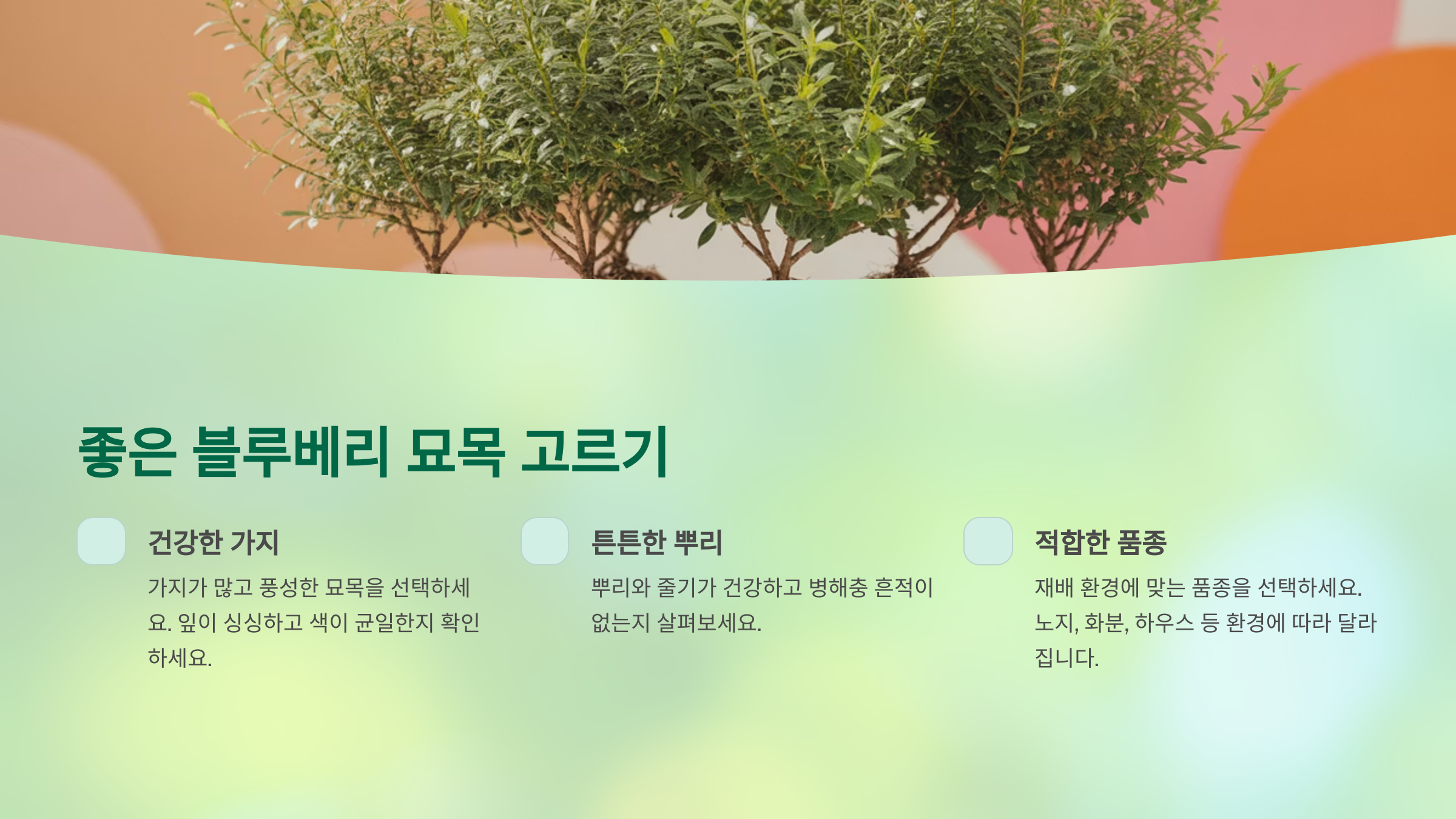 좋은 블루베리 묘목 고르기

건강한 가지

가지가 많고 풍성한 묘목을 선택하세요. 잎이 싱싱하고 색이 균일한지 확인하세요.

튼튼한 뿌리

뿌리와 줄기가 건강하고 병해충 흔적이 없는지 살펴보세요.

적합한 품종

재배 환경에 맞는 품종을 선택하세요. 노지, 화분, 하우스 등 환경에 따라 달라집니다.